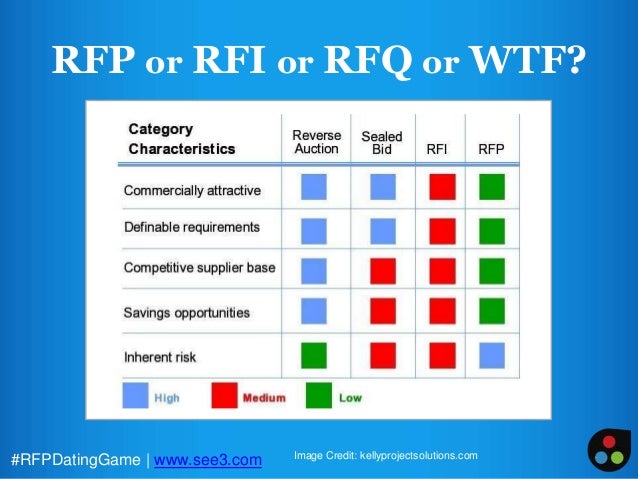 RFP or RFI or RFQ or WTF?

| Category Characteristics | Reverse Auction | Sealed Bid | RFI | RFP |
|---|---|---|---|---|
| Commercially attractive | | | | |
| Definable requirements | | | | |
| Competitive supplier base | | | | |
| Savings opportunities | | | | |
| Inherent risk | | | | |

High Medium Low

#RFPDatingGame | www.see3.com

Image Credit: kellyprojectsolutions.com